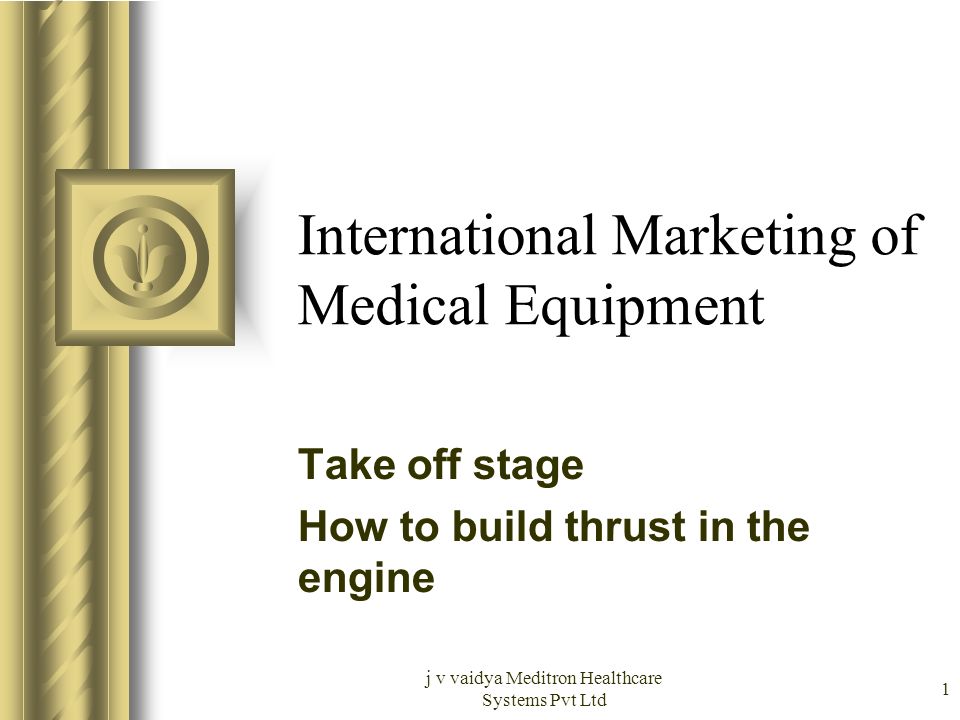 International Marketing of Medical Equipment

Take off stage

How to build thrust in the engine

j v vaidya Meditron Healthcare Systems Pvt Ltd

1